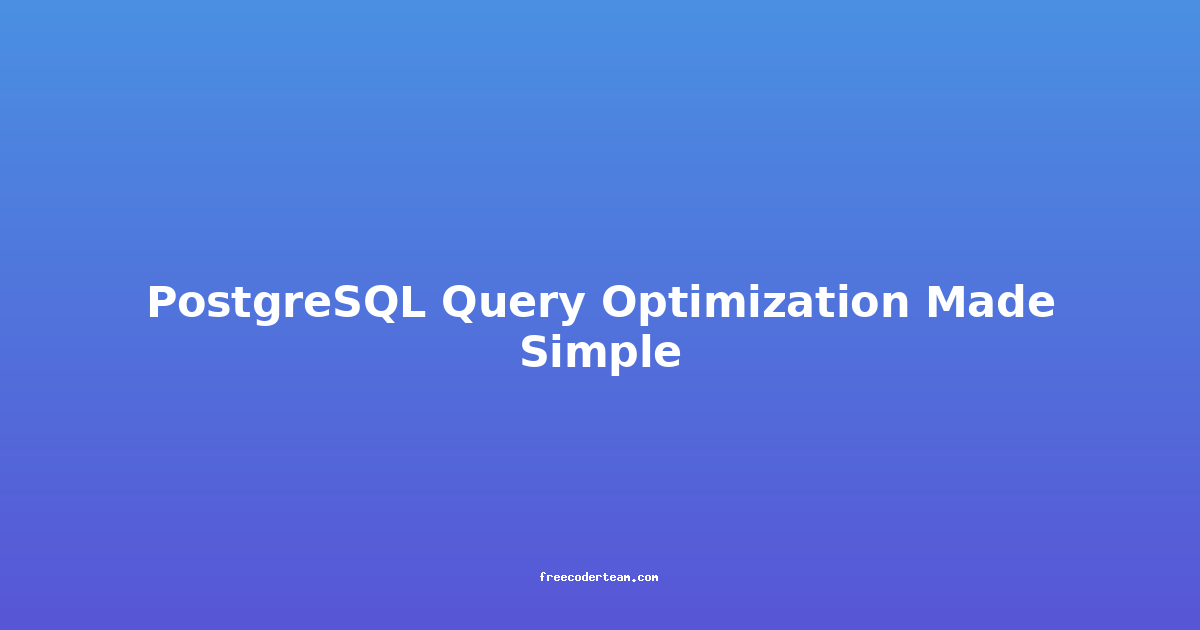 PostgreSQL Query Optimization Made Simple

freecoderteam.com